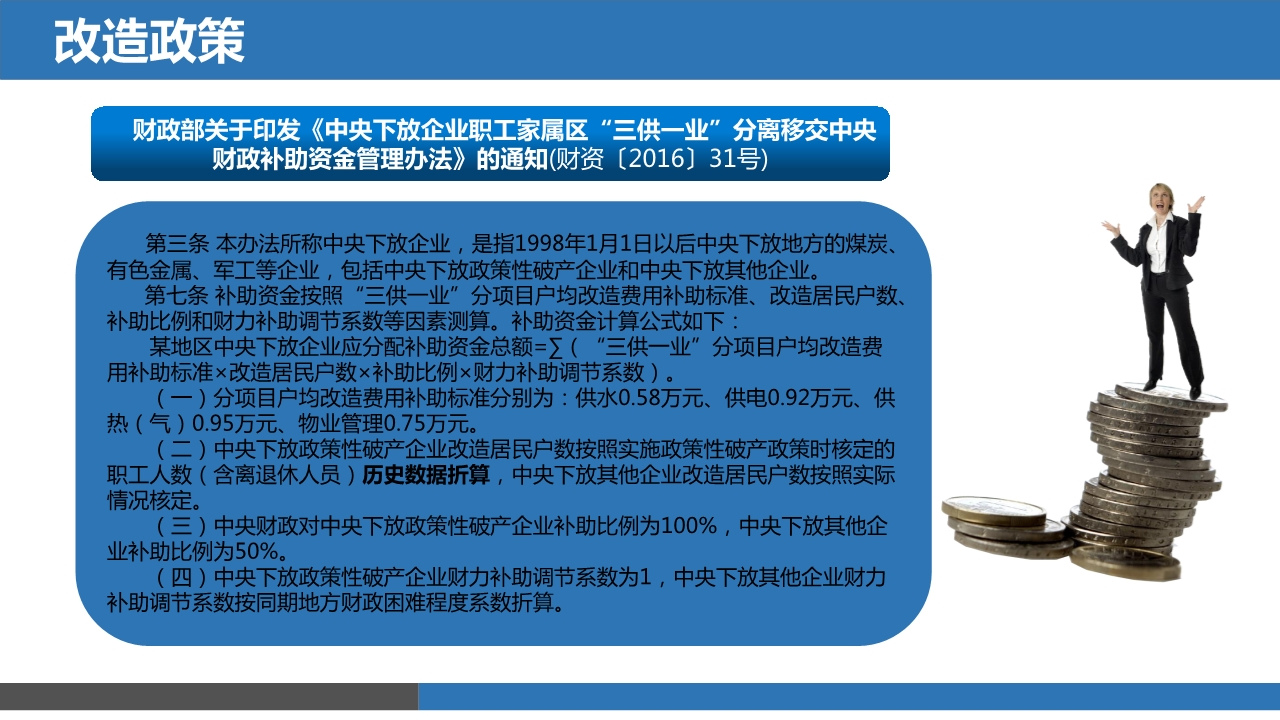 改造政策

财政部关于印发《中央下放企业职工家属区“三供一业”分离移交中央财政补助资金管理办法》的通知(财资〔2016〕31号)

第三条 本办法所称中央下放企业，是指1998年1月1日以后中央下放地方的煤炭、有色金属、军工等企业，包括中央下放政策性破产企业和中央下放其他企业。

第七条 补助资金按照“三供一业”分项目户均改造费用补助标准、改造居民户数、补助比例和财力补助调节系数等因素测算。补助资金计算公式如下：

某地区中央下放企业应分配补助资金总额=∑（“三供一业”分项目户均改造费用补助标准×改造居民户数×补助比例×财力补助调节系数）。

（一）分项目户均改造费用补助标准分别为：供水0.58万元、供电0.92万元、供热（气）0.95万元、物业管理0.75万元。

（二）中央下放政策性破产企业改造居民户数按照实施政策性破产政策时核定的职工人数（含离退休人员）历史数据折算，中央下放其他企业改造居民户数按照实际情况核定。

（三）中央财政对中央下放政策性破产企业补助比例为100%，中央下放其他企业补助比例为50%。

（四）中央下放政策性破产企业财力补助调节系数为1，中央下放其他企业财力补助调节系数按同期地方财政困难程度系数折算。